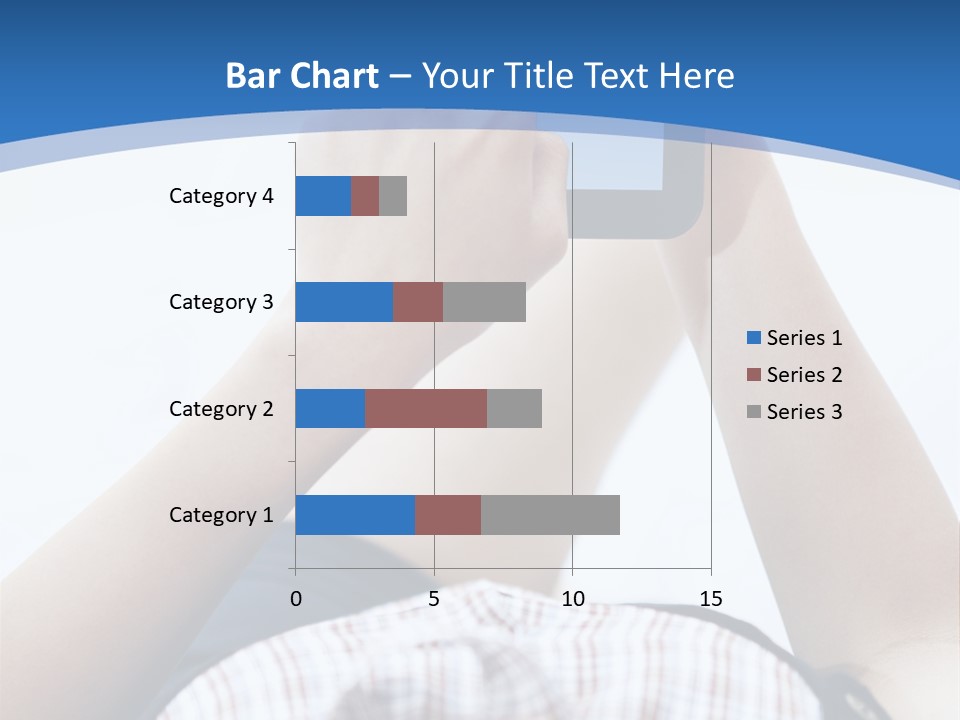 Bar Chart – Your Title Text Here

Category 4
Category 3
Category 2
Category 1

0
5
10
15

Series 1
Series 2
Series 3